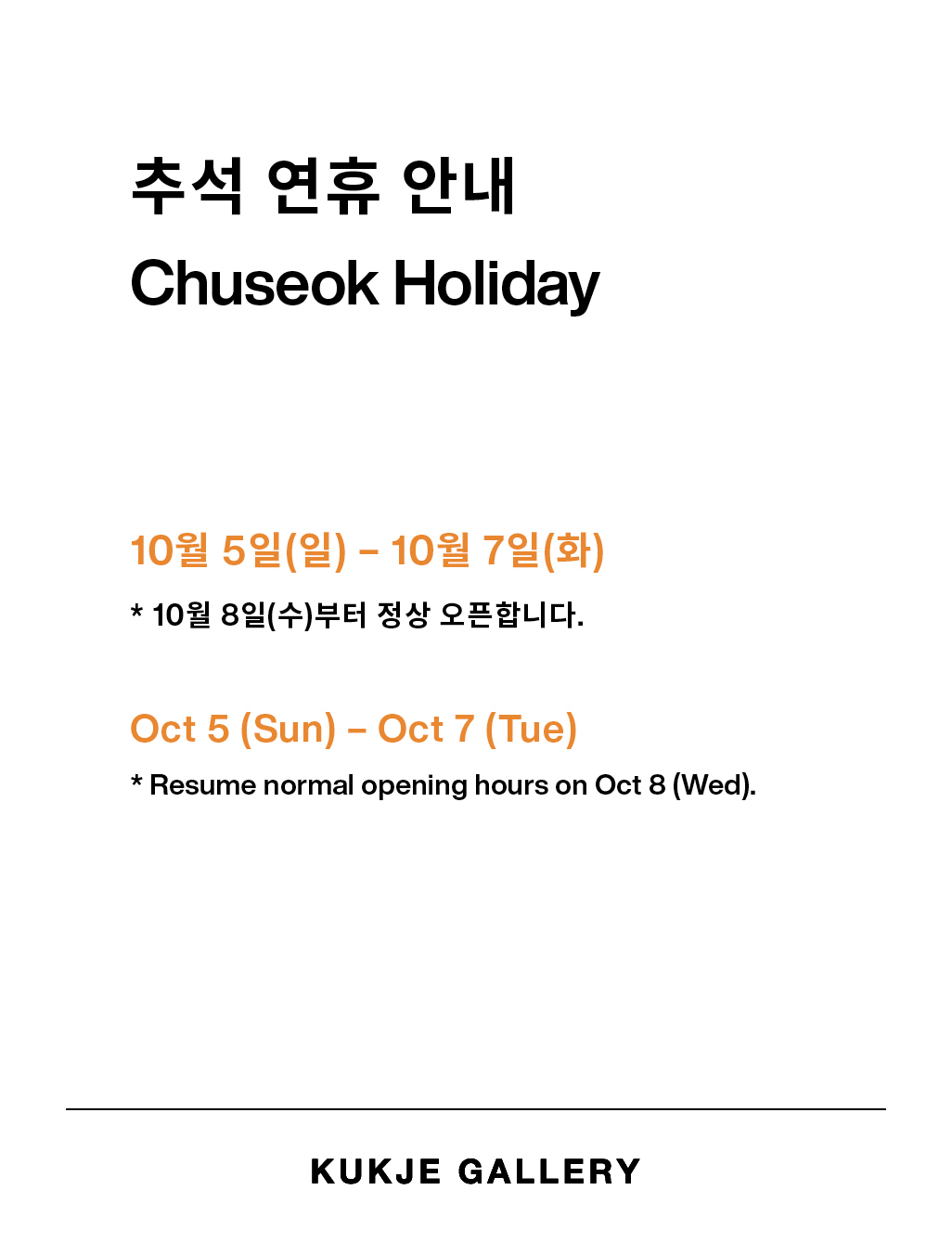 추석 연휴 안내
Chuseok Holiday

10월 5일(일) – 10월 7일(화)

* 10월 8일(수)부터 정상 오픈합니다.

Oct 5 (Sun) – Oct 7 (Tue)

* Resume normal opening hours on Oct 8 (Wed).

KUKJE GALLERY